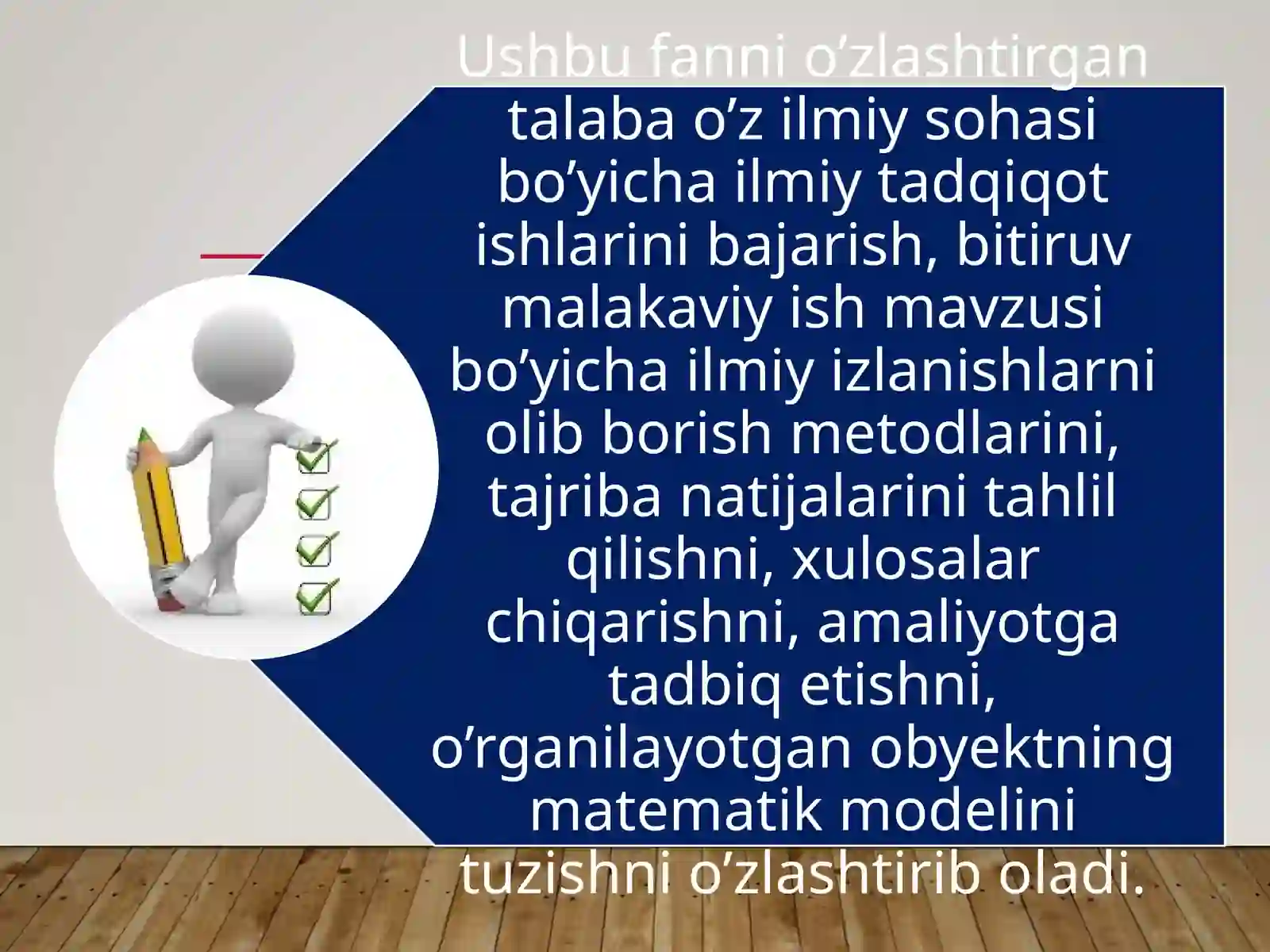 Ushbu fanni o’zlashtirgan talaba o’z ilmiy sohasi bo’yicha ilmiy tadqiqot ishlarini bajarish, bitiruv malakaviy ish mavzusi bo’yicha ilmiy izlanishlarni olib borish metodlarini, tajriba natijalarini tahlil qilishni, xulosalar chiqarishni, amaliyotga tadbiq etishni, o’rganilayotgan obyektning matematik modelini tuzishni o’zlashtirib oladi.